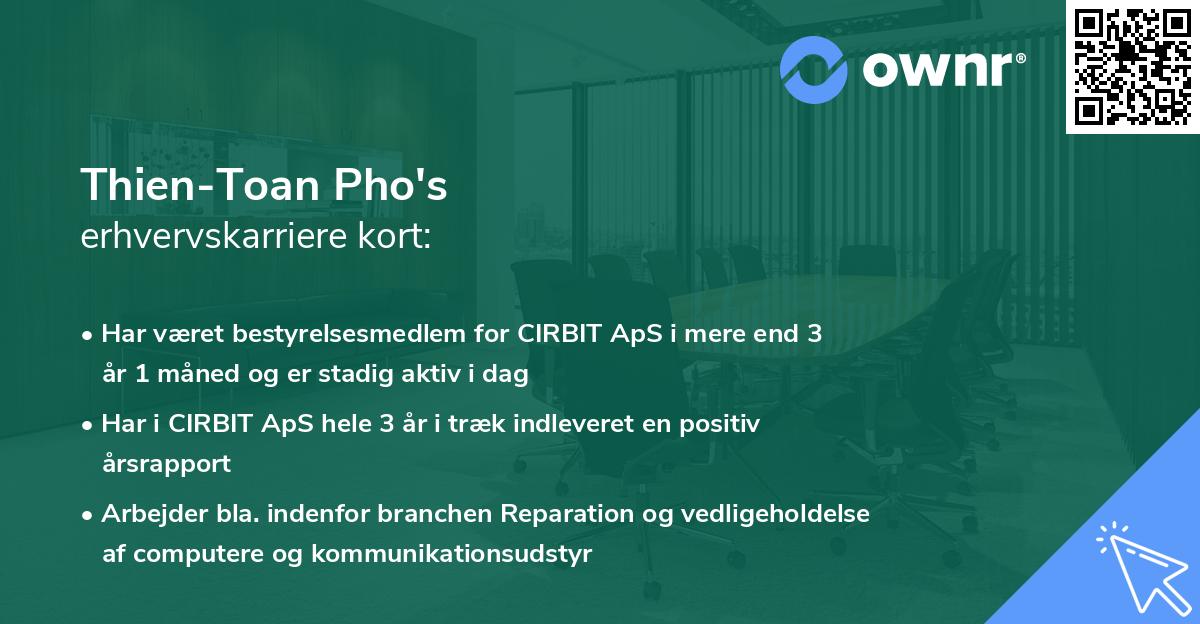 ownr®

Thien-Toan Pho's
erhvervskarriere kort:

• Har været bestyrelsesmedlem for CIRBIT ApS i mere end 3 år 1 måned og er stadig aktiv i dag

• Har i CIRBIT ApS hele 3 år i træk indleveret en positiv årsrapport

• Arbejder bla. indenfor branchen Reparation og vedligeholdelse af computere og kommunikationsudstyr